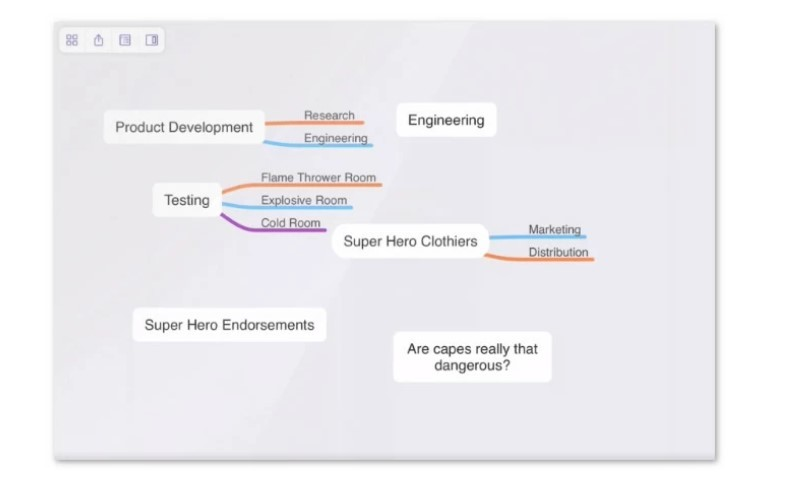 Product Development
Research
Engineering

Engineering

Testing
Flame Thrower Room
Explosive Room
Cold Room

Super Hero Clothiers
Marketing
Distribution

Super Hero Endorsements

Are capes really that dangerous?